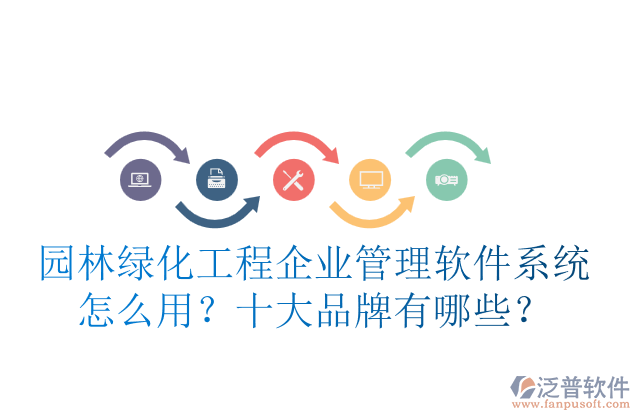 园林绿化工程企业管理软件系统怎么用？十大品牌有哪些？

泛普软件
www.fanpusoft.com